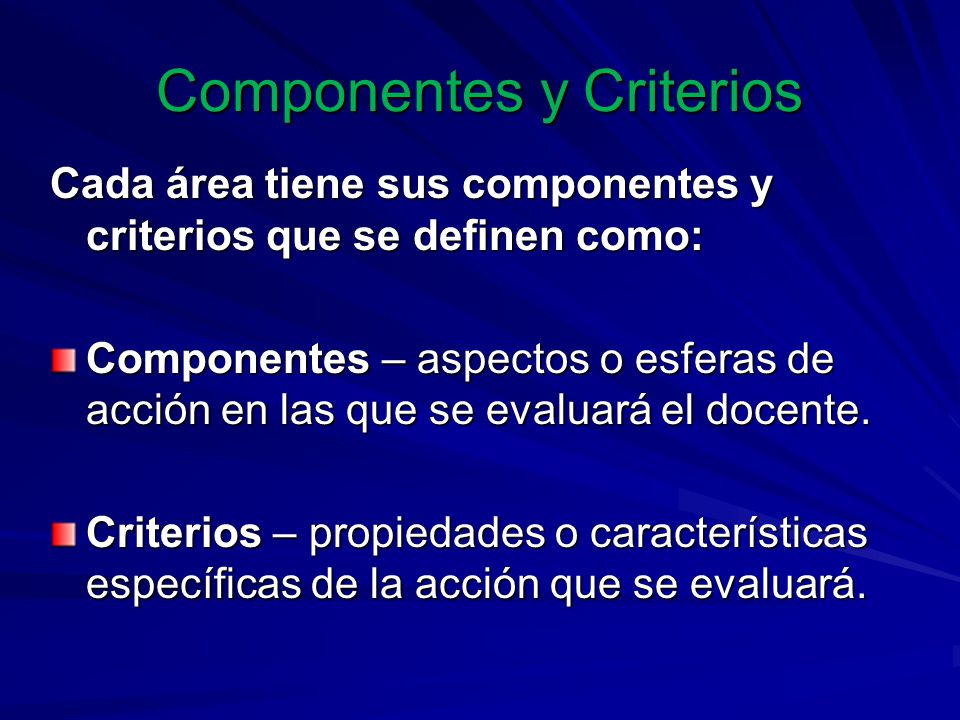 Componentes y Criterios

Cada área tiene sus componentes y criterios que se definen como:

Componentes – aspectos o esferas de acción en las que se evaluará el docente.

Criterios – propiedades o características específicas de la acción que se evaluará.